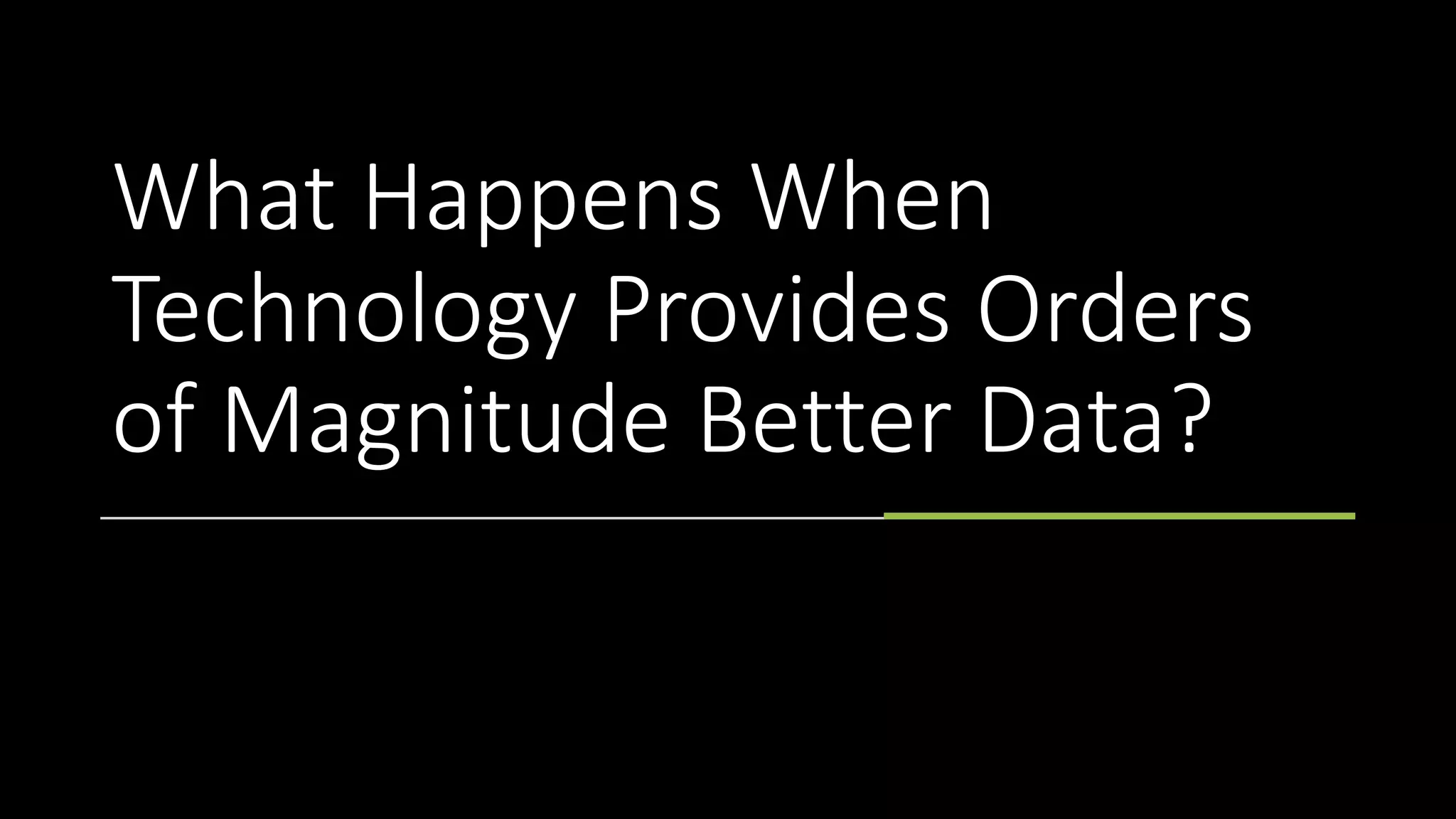 What Happens When Technology Provides Orders of Magnitude Better Data?